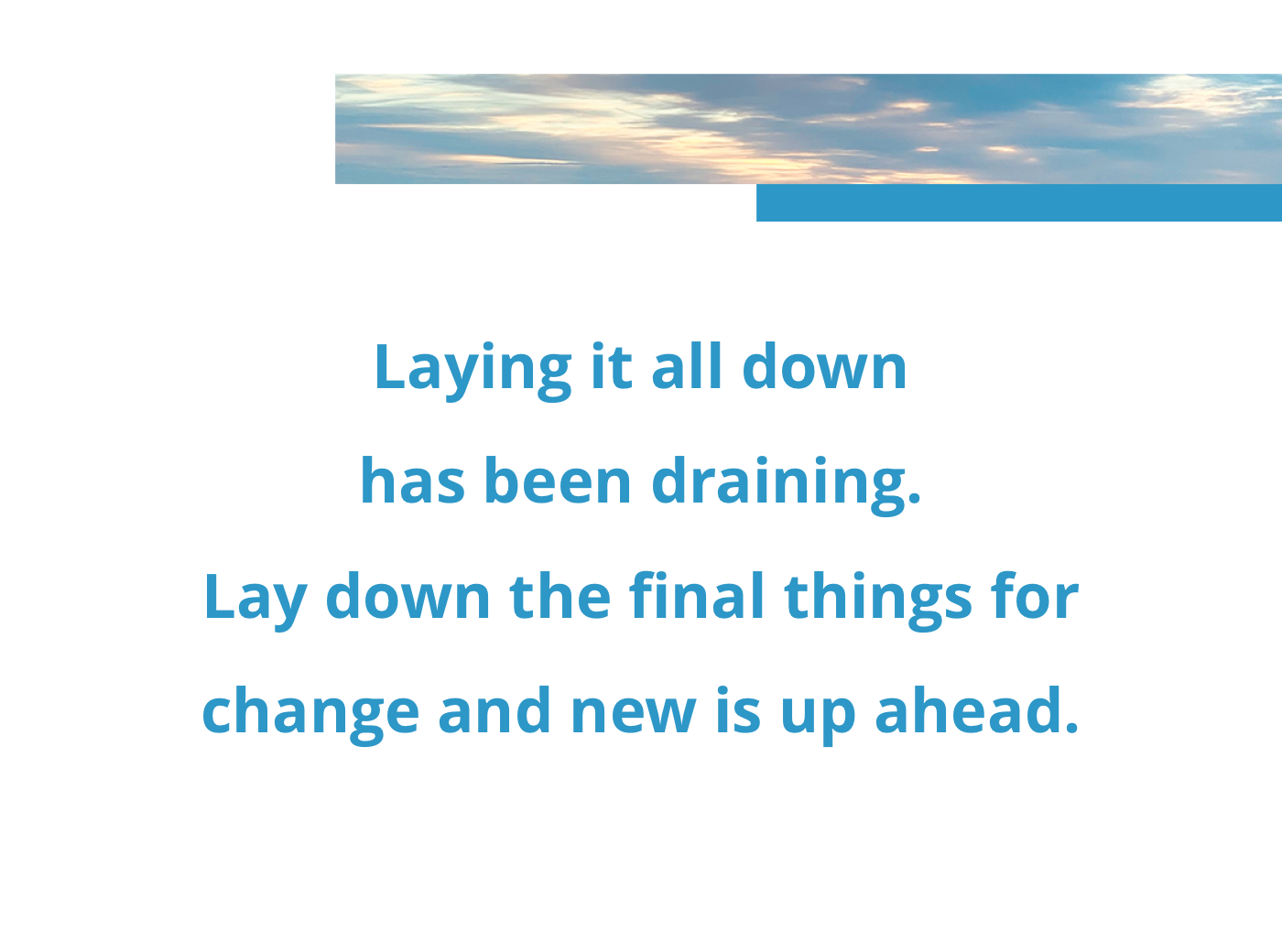 Laying it all down

has been draining.

Lay down the final things for

change and new is up ahead.